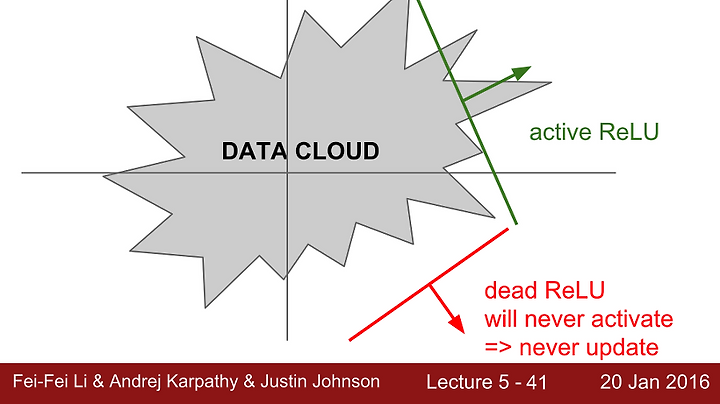 DATA CLOUD

active ReLU

dead ReLU
will never activate
=> never update

Fei-Fei Li & Andrej Karpathy & Justin Johnson Lecture 5 - 41 20 Jan 2016